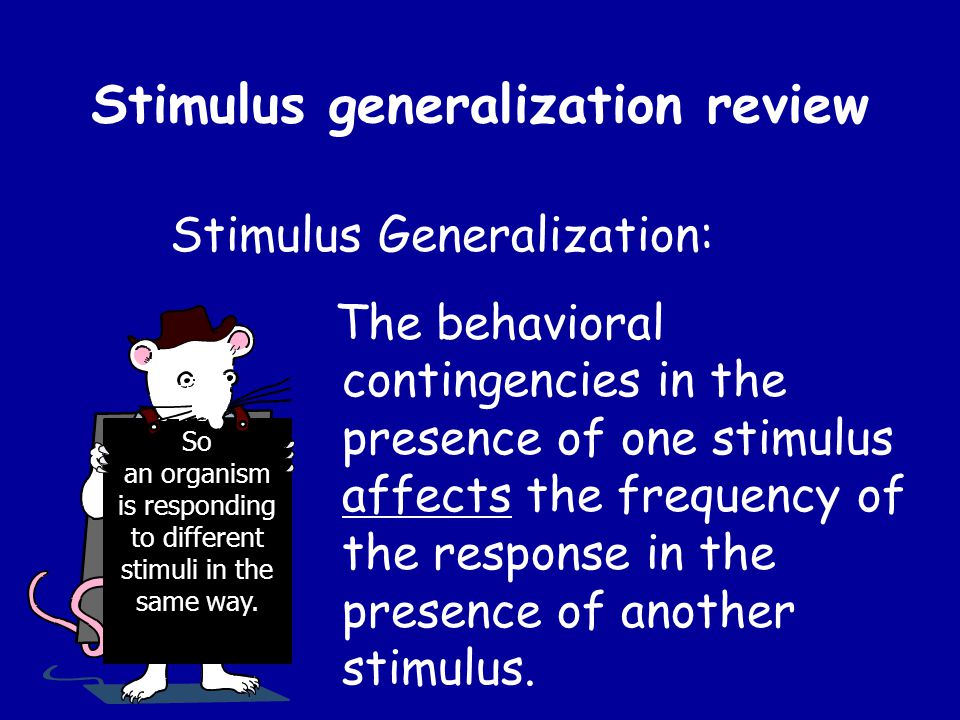 Stimulus generalization review

Stimulus Generalization:

The behavioral contingencies in the presence of one stimulus affects the frequency of the response in the presence of another stimulus.

So an organism is responding to different stimuli in the same way.